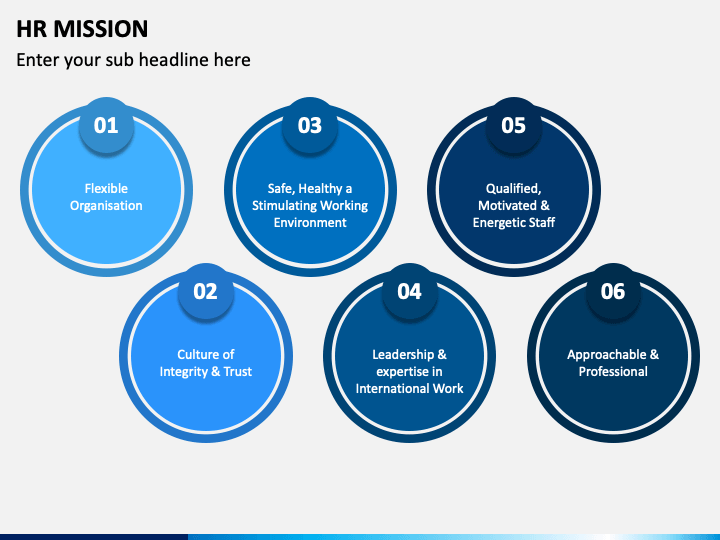 HR MISSION

Enter your sub headline here

01

Flexible Organisation

03

Safe, Healthy a Stimulating Working Environment

05

Qualified, Motivated & Energetic Staff

02

Culture of Integrity & Trust

04

Leadership & expertise in International Work

06

Approachable & Professional